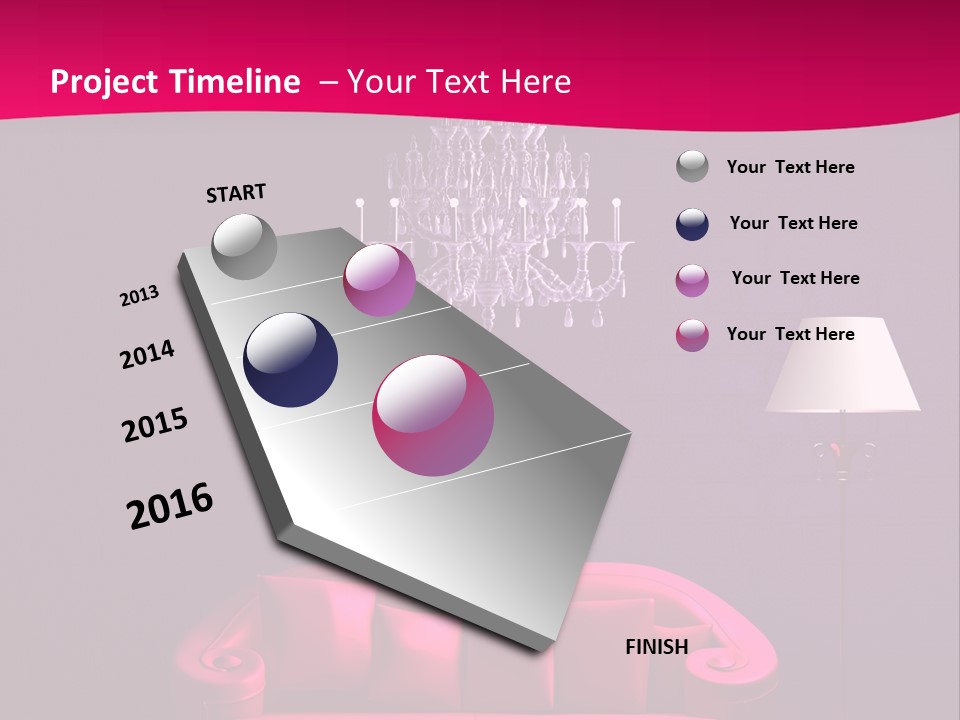 Project Timeline – Your Text Here

START

2013

2014

2015

2016

FINISH

Your Text Here

Your Text Here

Your Text Here

Your Text Here